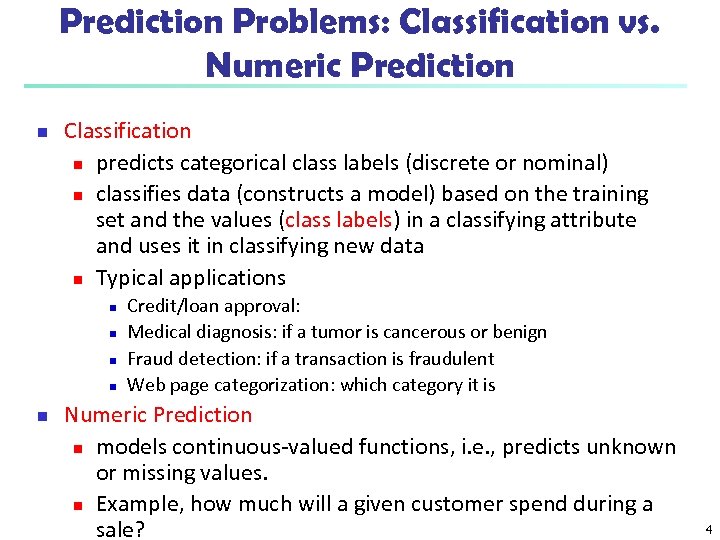 Prediction Problems: Classification vs. Numeric Prediction

- Classification
  - predicts categorical class labels (discrete or nominal)
  - classifies data (constructs a model) based on the training set and the values (class labels) in a classifying attribute and uses it in classifying new data
  - Typical applications
    - Credit/loan approval:
    - Medical diagnosis: if a tumor is cancerous or benign
    - Fraud detection: if a transaction is fraudulent
    - Web page categorization: which category it is
- Numeric Prediction
  - models continuous-valued functions, i.e., predicts unknown or missing values.
  - Example, how much will a given customer spend during a sale?

4